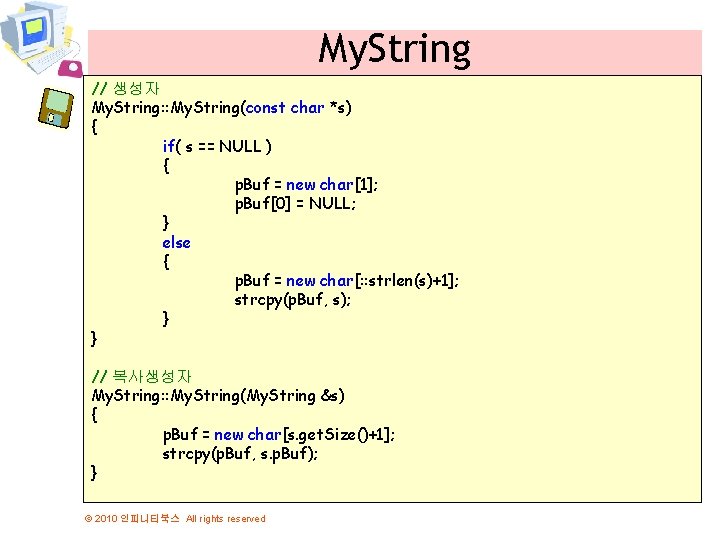 MyString

// 생성자
MyString::MyString(const char *s)
{
if( s == NULL )
{
pBuf = new char[1];
pBuf[0] = NULL;
}
else
{
pBuf = new char[::strlen(s)+1];
strcpy(pBuf, s);
}
}

// 복사생성자
MyString::MyString(MyString &s)
{
pBuf = new char[s.getSize()+1];
strcpy(pBuf, s.pBuf);
}

© 2010 인피니티북스 All rights reserved